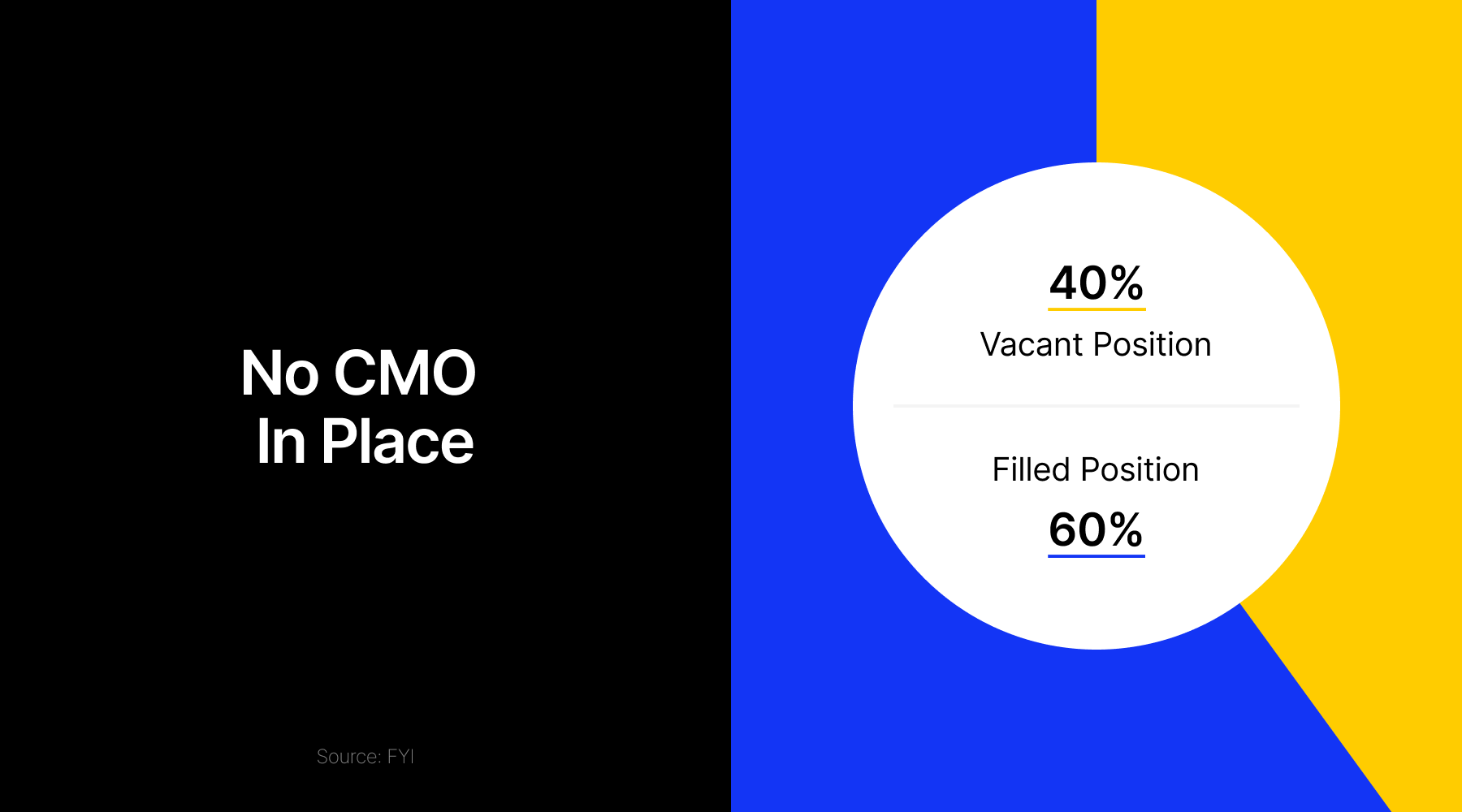 No CMO
In Place

Source: FYI

40%
Vacant Position

Filled Position
60%